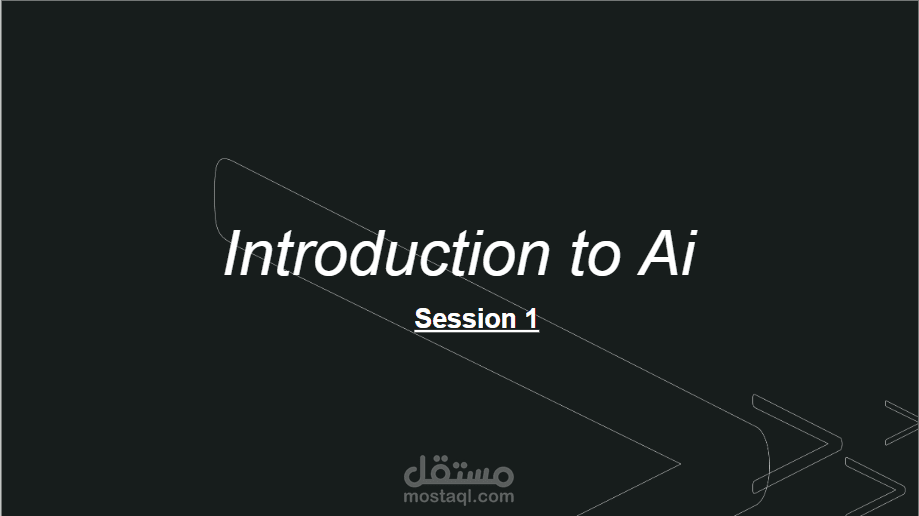 Introduction to Ai

Session 1

مستقل
mostaql.com